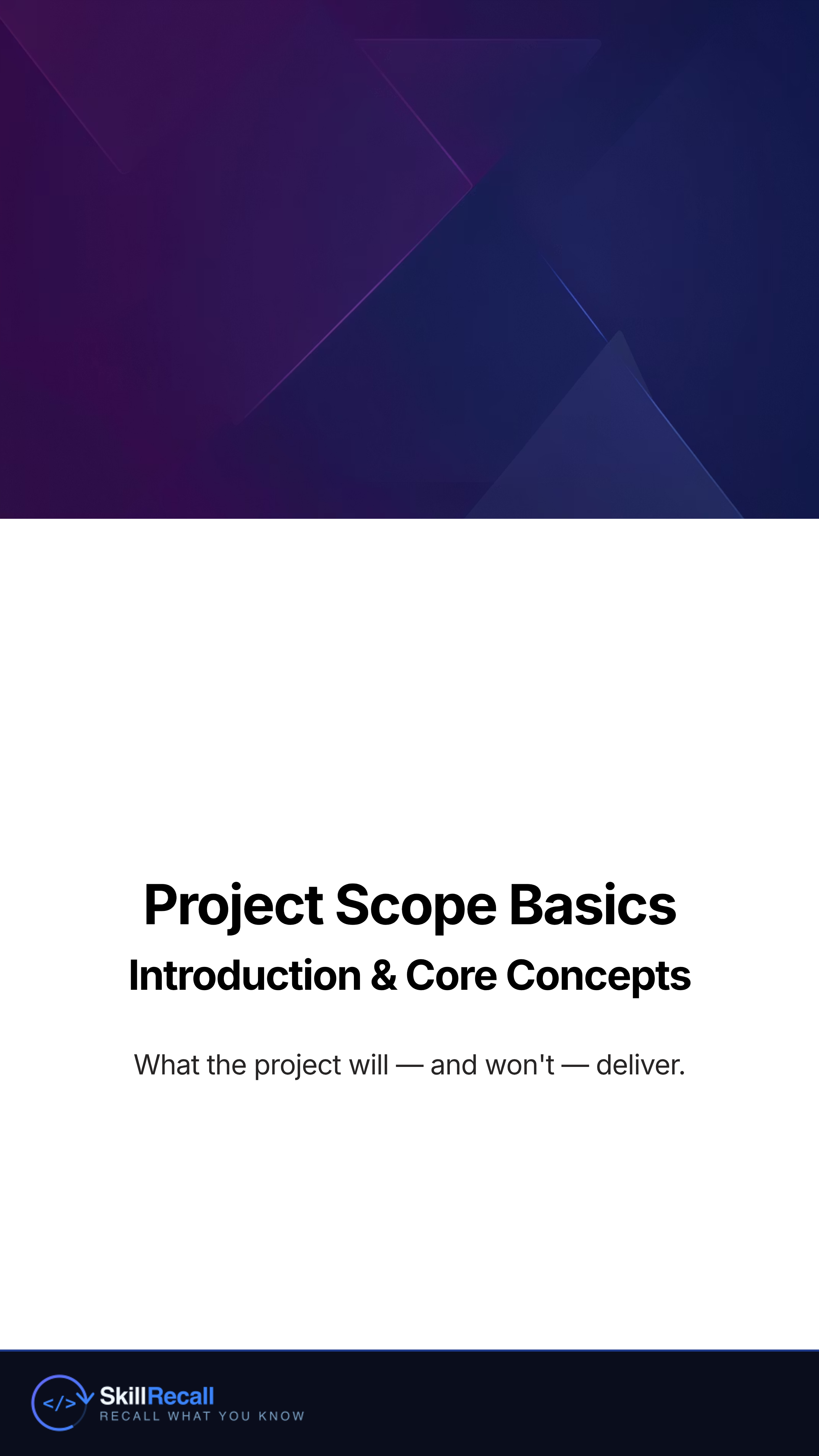 Project Scope Basics
Introduction & Core Concepts

What the project will — and won't — deliver.

</>
SkillRecall
RECALL WHAT YOU KNOW